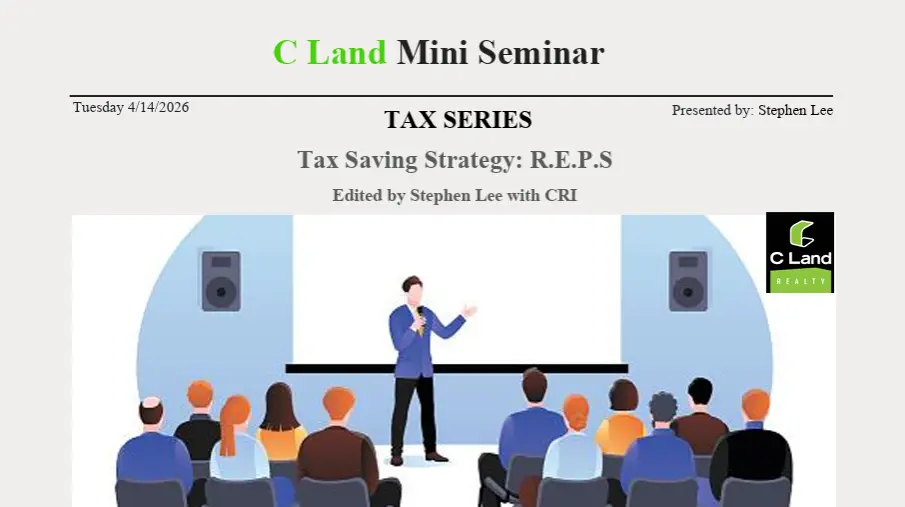 C Land Mini Seminar

Tuesday 4/14/2026

TAX SERIES

Presented by: Stephen Lee

Tax Saving Strategy: R.E.P.S

Edited by Stephen Lee with CRI

C Land
REALTY